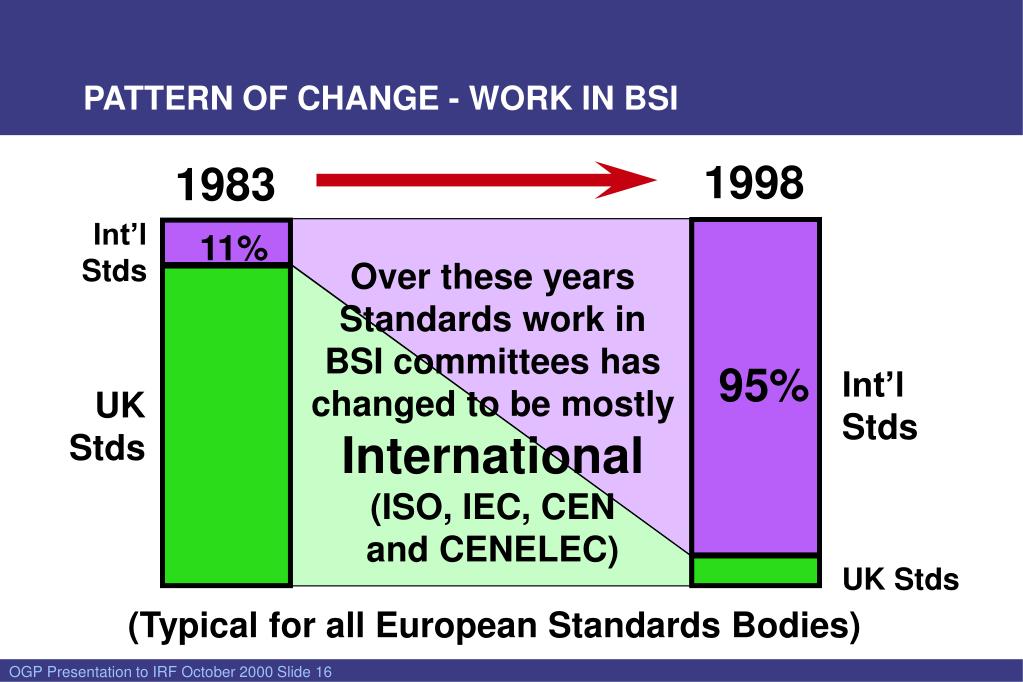 PATTERN OF CHANGE - WORK IN BSI

1983

1998

Int'l Stds

11%

UK Stds

Over these years Standards work in BSI committees has changed to be mostly International (ISO, IEC, CEN and CENELEC)

95%

Int'l Stds

UK Stds

(Typical for all European Standards Bodies)

OGP Presentation to IRF October 2000 Slide 16